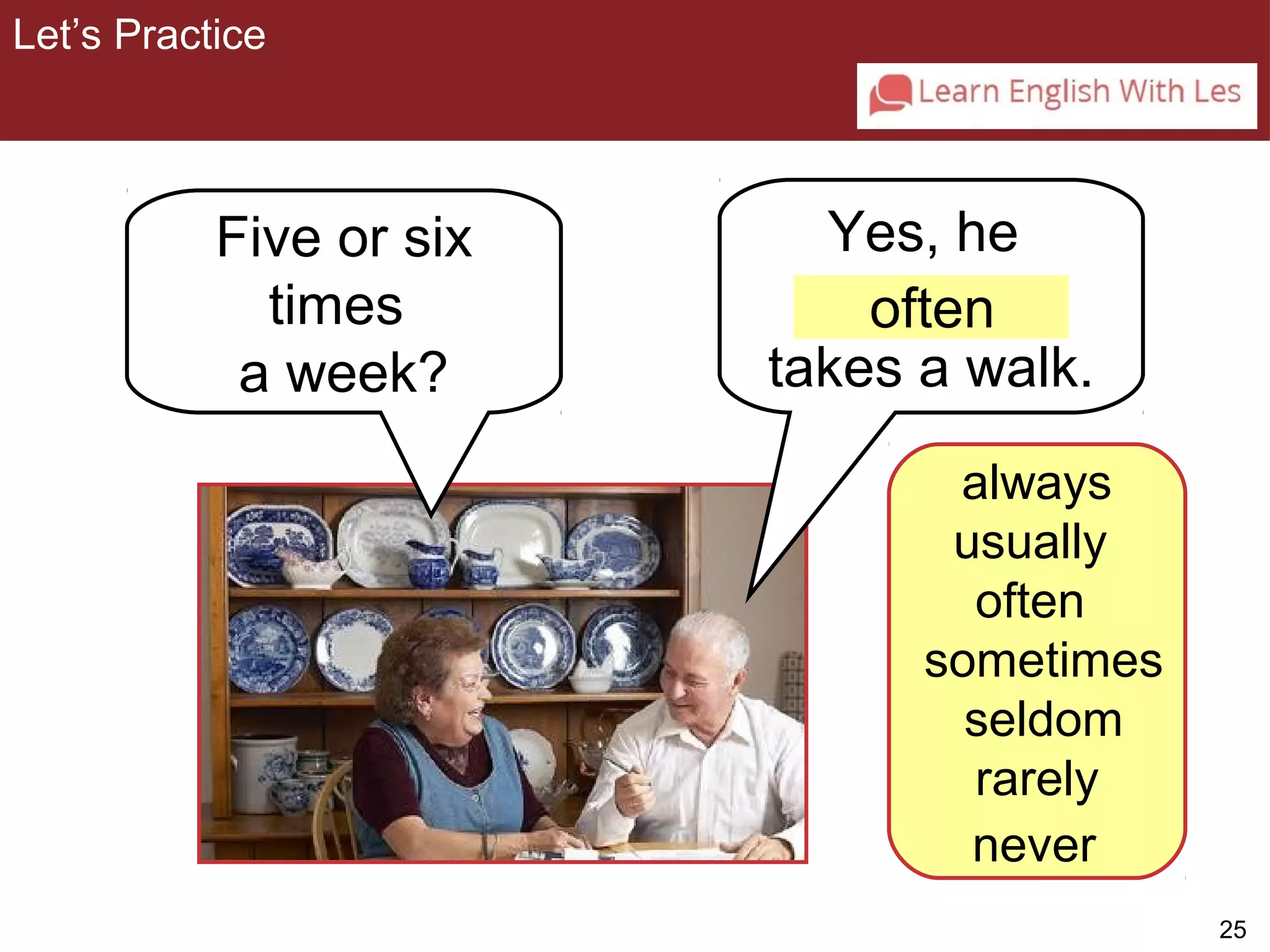 Let's Practice

Learn English With Les

Five or six times a week?

Yes, he often takes a walk.

always
usually
often
sometimes
seldom
rarely
never

25